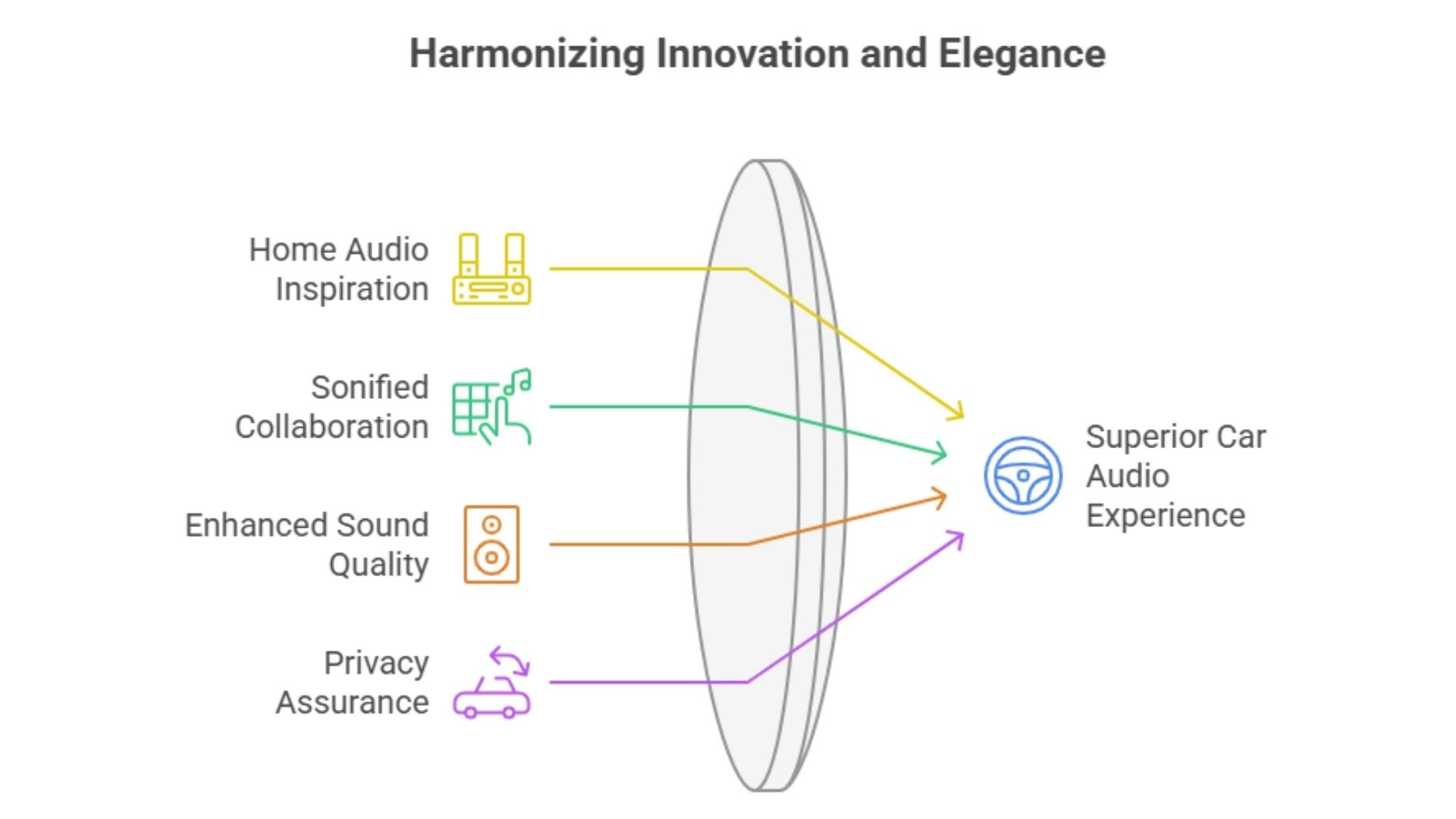 Harmonizing Innovation and Elegance

Home Audio Inspiration

Sonified Collaboration

Enhanced Sound Quality

Privacy Assurance

Superior Car Audio Experience